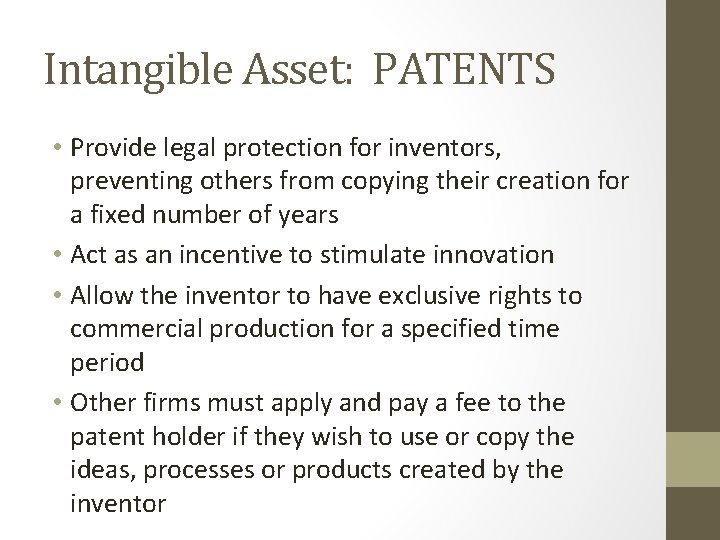 Intangible Asset:  PATENTS

• Provide legal protection for inventors, preventing others from copying their creation for a fixed number of years
• Act as an incentive to stimulate innovation
• Allow the inventor to have exclusive rights to commercial production for a specified time period
• Other firms must apply and pay a fee to the patent holder if they wish to use or copy the ideas, processes or products created by the inventor